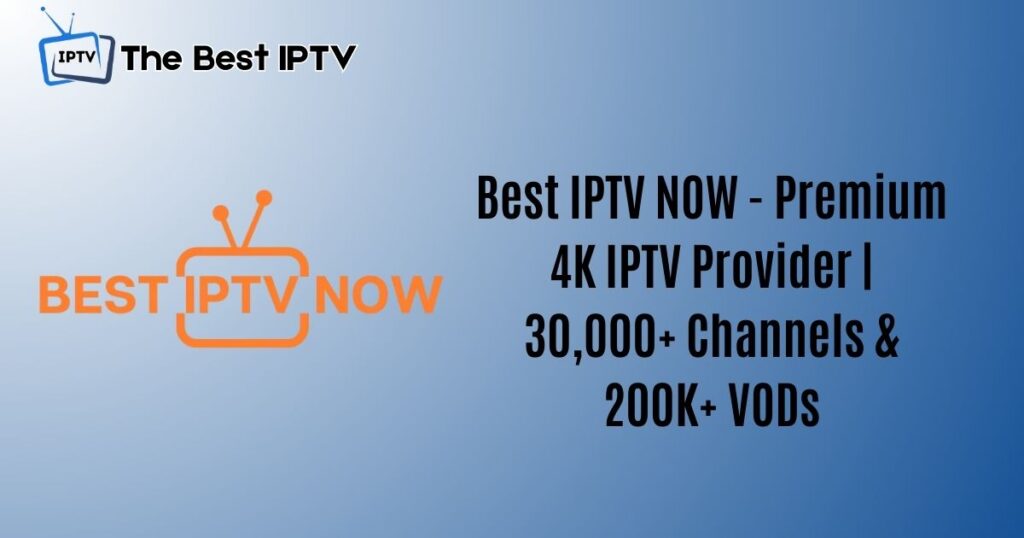 IPTV The Best IPTV

BEST IPTV NOW

Best IPTV NOW - Premium 4K IPTV Provider | 30,000+ Channels & 200K+ VODs